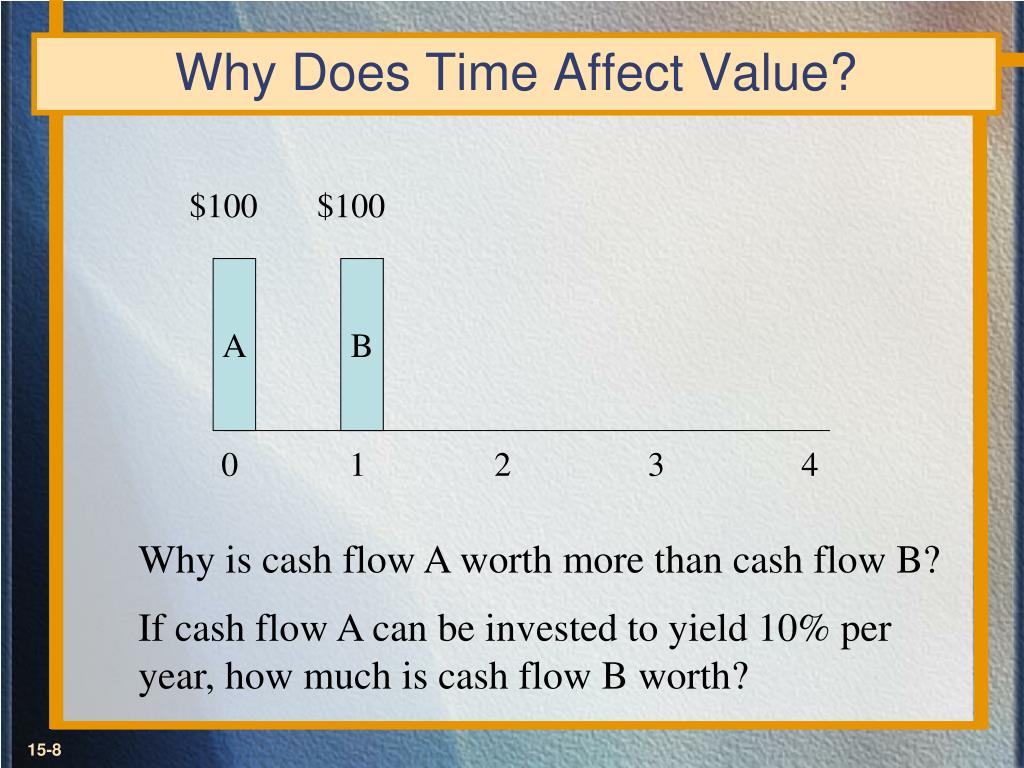 Why Does Time Affect Value?

\$100 \$100

A B

0 1 2 3 4

Why is cash flow A worth more than cash flow B?

If cash flow A can be invested to yield 10% per year, how much is cash flow B worth?

15-8